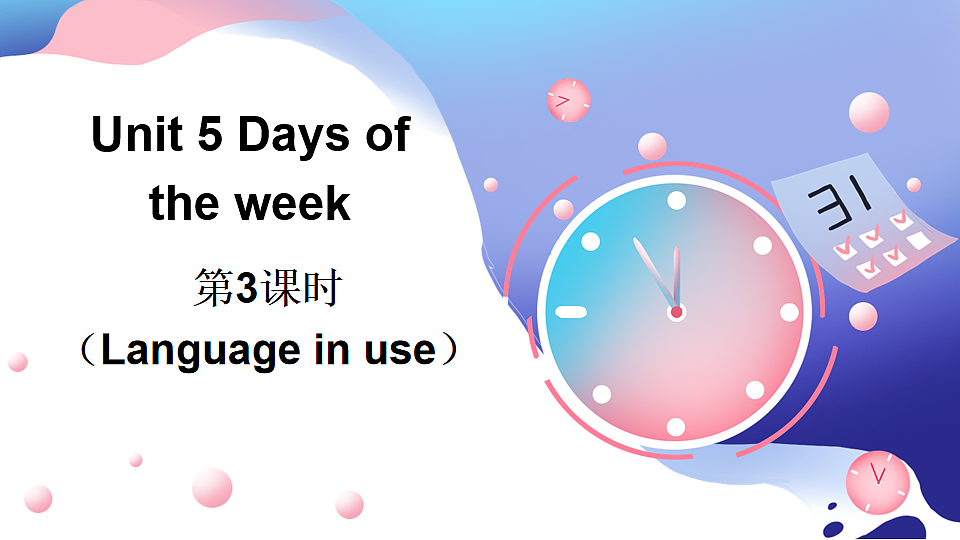 Unit 5 Days of the week

第3课时

（Language in use）

31